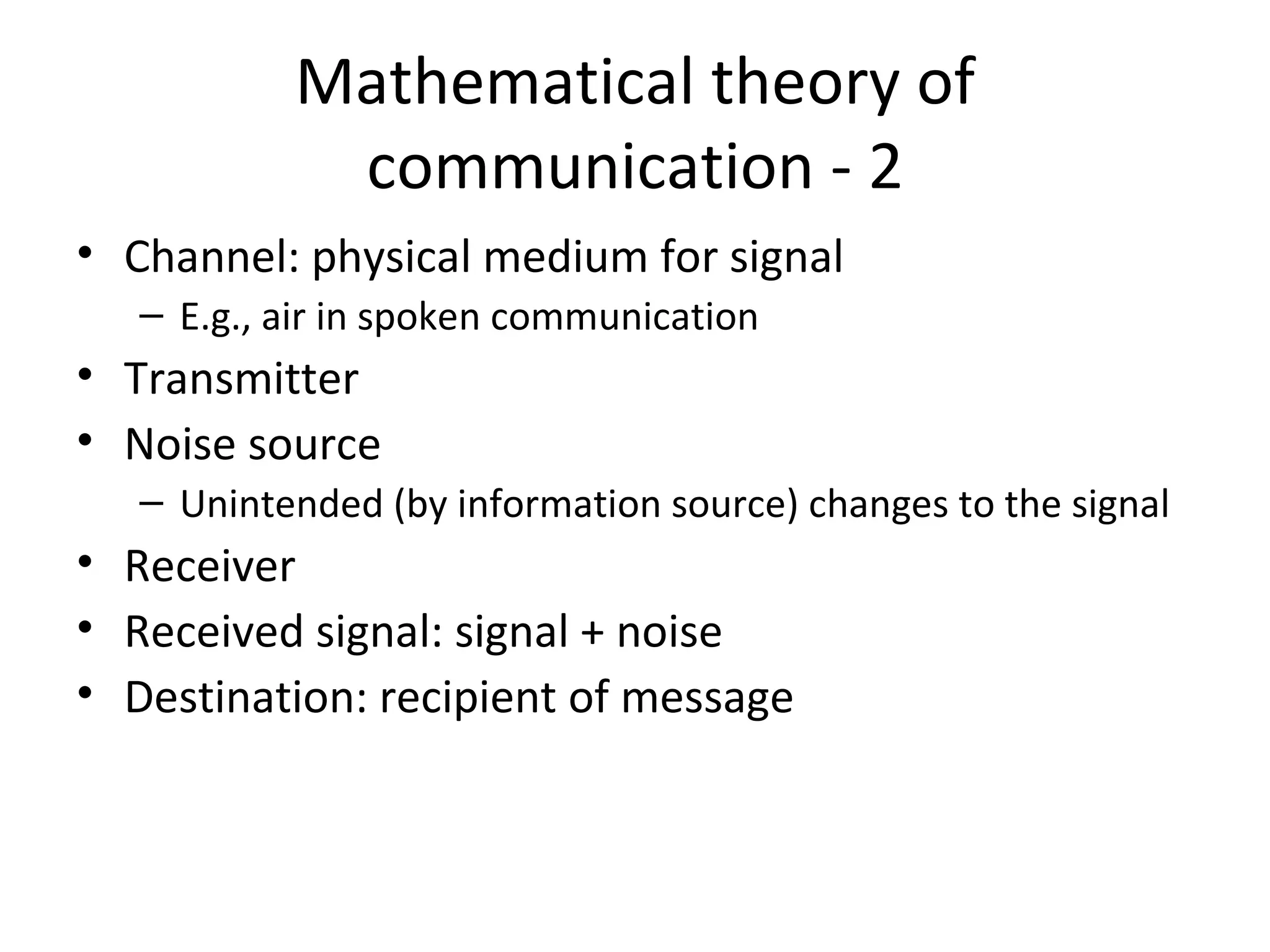 Mathematical theory of communication - 2

• Channel: physical medium for signal
  – E.g., air in spoken communication
• Transmitter
• Noise source
  – Unintended (by information source) changes to the signal
• Receiver
• Received signal: signal + noise
• Destination: recipient of message